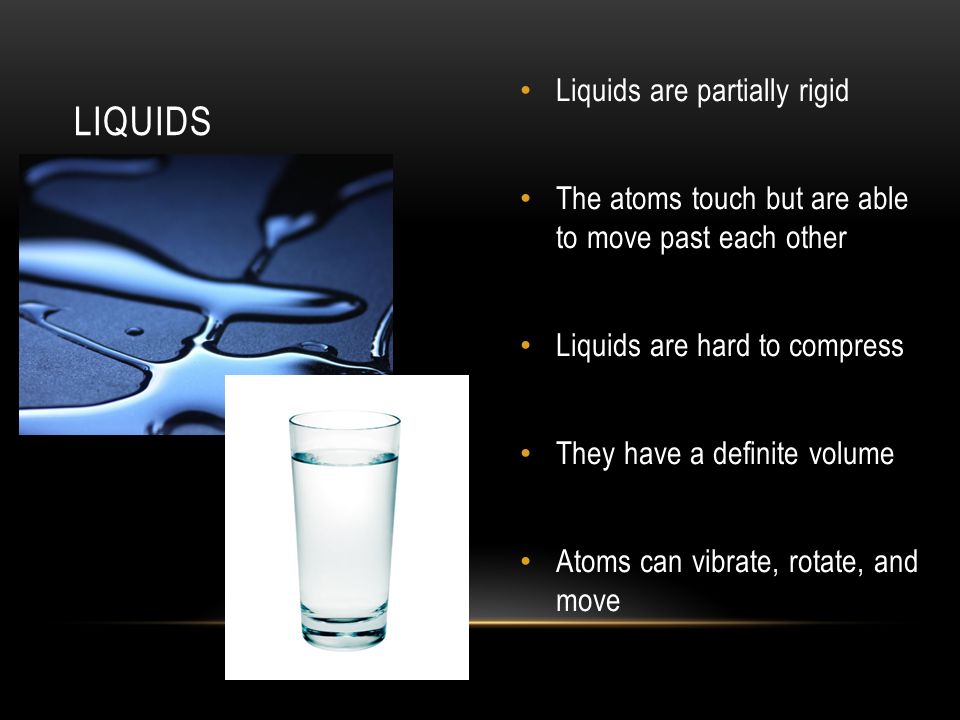 LIQUIDS

• Liquids are partially rigid

• The atoms touch but are able to move past each other

• Liquids are hard to compress

• They have a definite volume

• Atoms can vibrate, rotate, and move